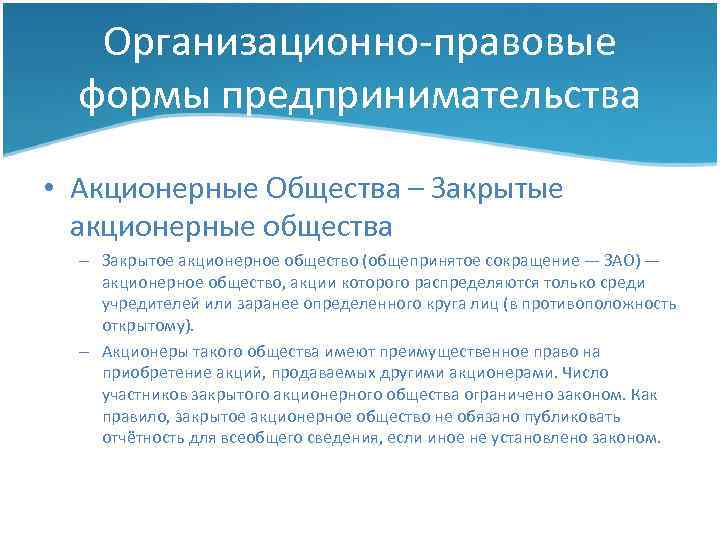 Организационно-правовые формы предпринимательства

• Акционерные Общества – Закрытые акционерные общества

– Закрытое акционерное общество (общепринятое сокращение — ЗАО) — акционерное общество, акции которого распределяются только среди учредителей или заранее определенного круга лиц (в противоположность открытому).

– Акционеры такого общества имеют преимущественное право на приобретение акций, продаваемых другими акционерами. Число участников закрытого акционерного общества ограничено законом. Как правило, закрытое акционерное общество не обязано публиковать отчётность для всеобщего сведения, если иное не установлено законом.